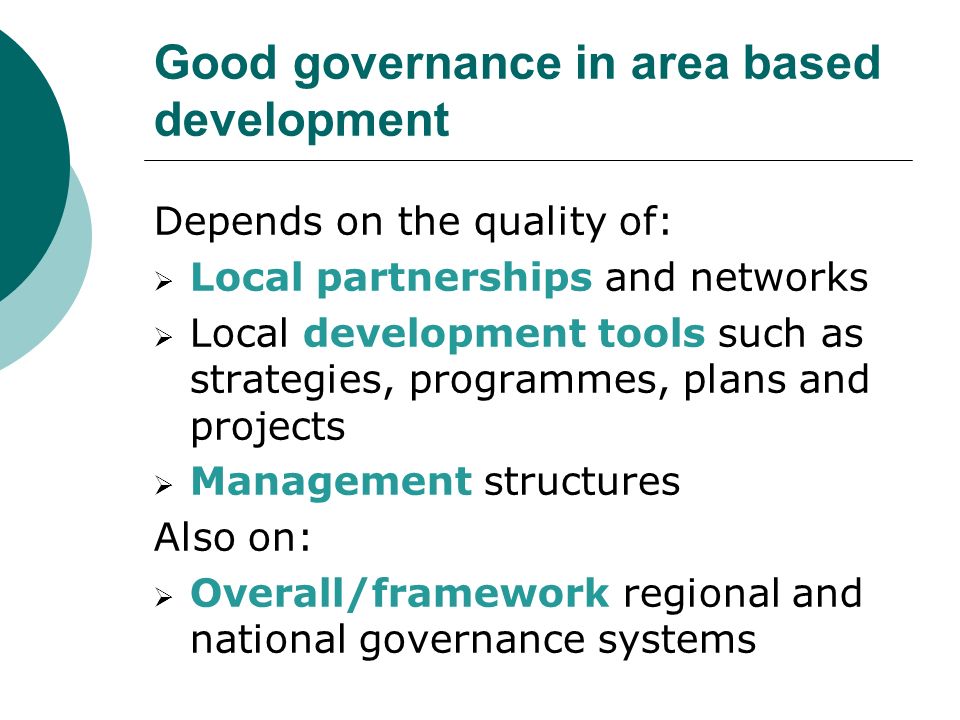 Good governance in area based development

Depends on the quality of:

➢ Local partnerships and networks
➢ Local development tools such as strategies, programmes, plans and projects
➢ Management structures

Also on:

➢ Overall/framework regional and national governance systems